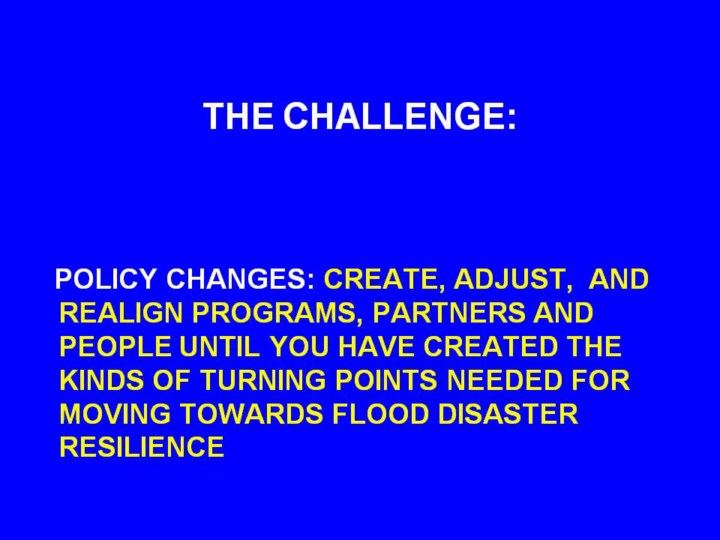 THE CHALLENGE:

POLICY CHANGES: CREATE, ADJUST, AND REALIGN PROGRAMS, PARTNERS AND PEOPLE UNTIL YOU HAVE CREATED THE KINDS OF TURNING POINTS NEEDED FOR MOVING TOWARDS FLOOD DISASTER RESILIENCE